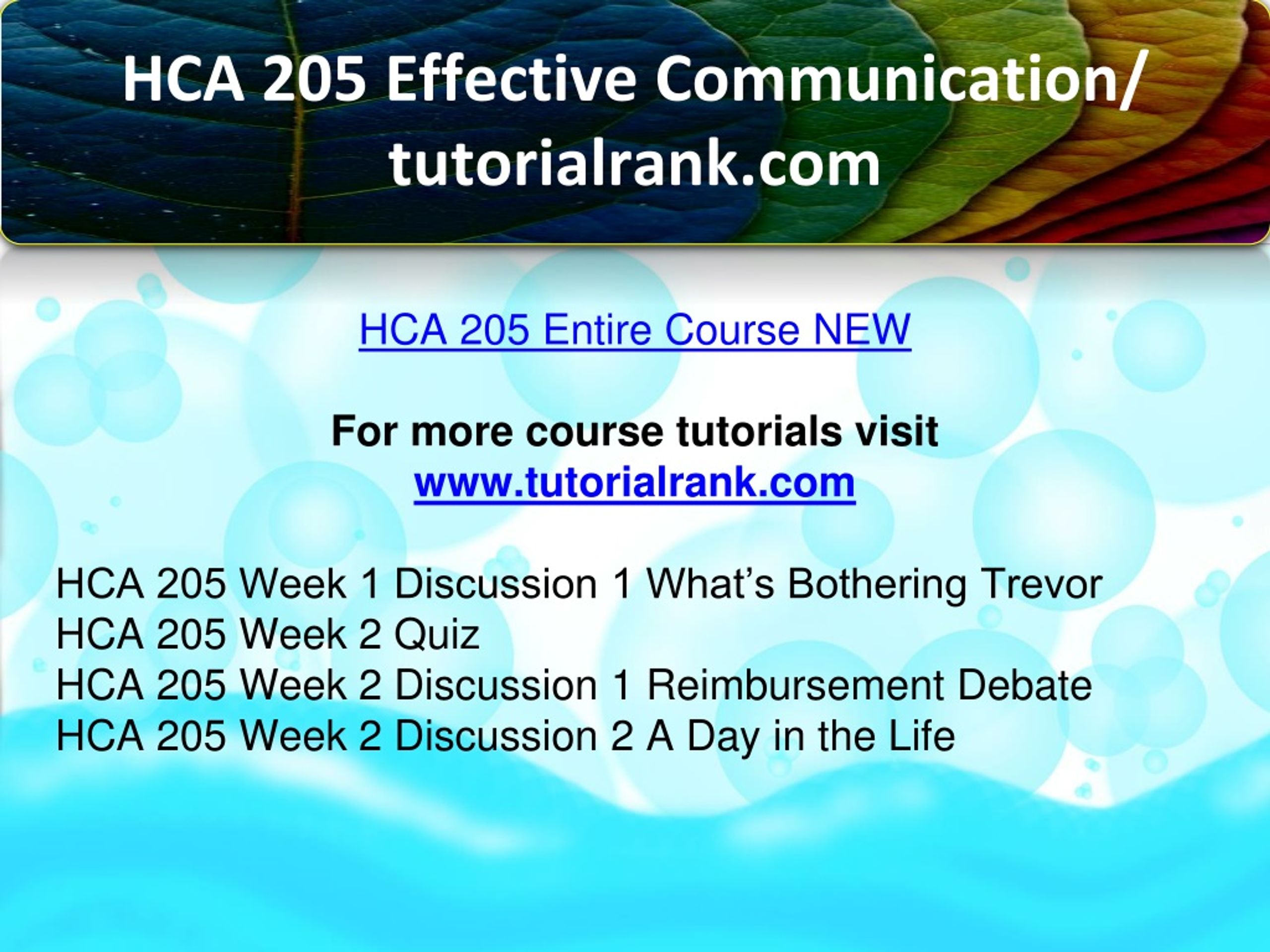 HCA 205 Effective Communication/ tutorialrank.com

HCA 205 Entire Course NEW

For more course tutorials visit
www.tutorialrank.com

HCA 205 Week 1 Discussion 1 What’s Bothering Trevor
HCA 205 Week 2 Quiz
HCA 205 Week 2 Discussion 1 Reimbursement Debate
HCA 205 Week 2 Discussion 2 A Day in the Life